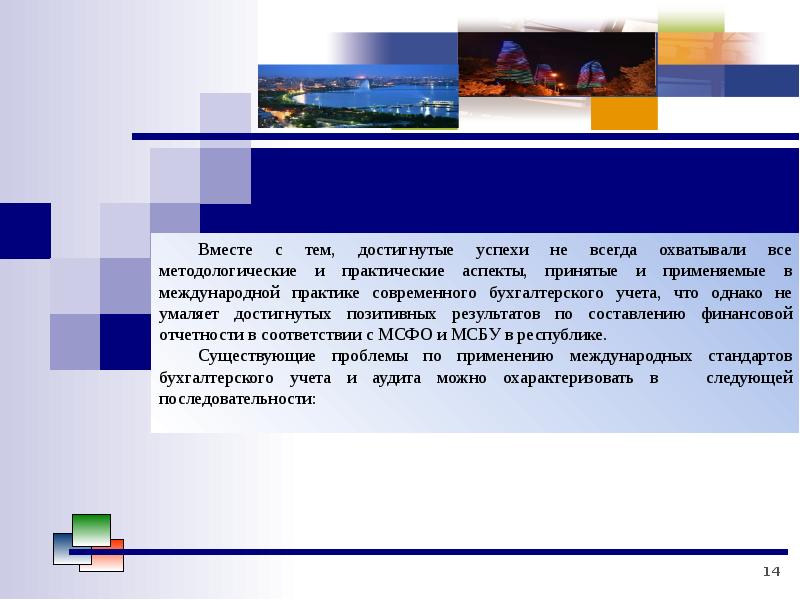 Вместе с тем, достигнутые успехи не всегда охватывали все методологические и практические аспекты, принятые и применяемые в международной практике современного бухгалтерского учета, что однако не умаляет достигнутых позитивных результатов по составлению финансовой отчетности в соответствии с МСФО и МСБУ в республике.

Существующие проблемы по применению международных стандартов бухгалтерского учета и аудита можно охарактеризовать в следующей последовательности:

14